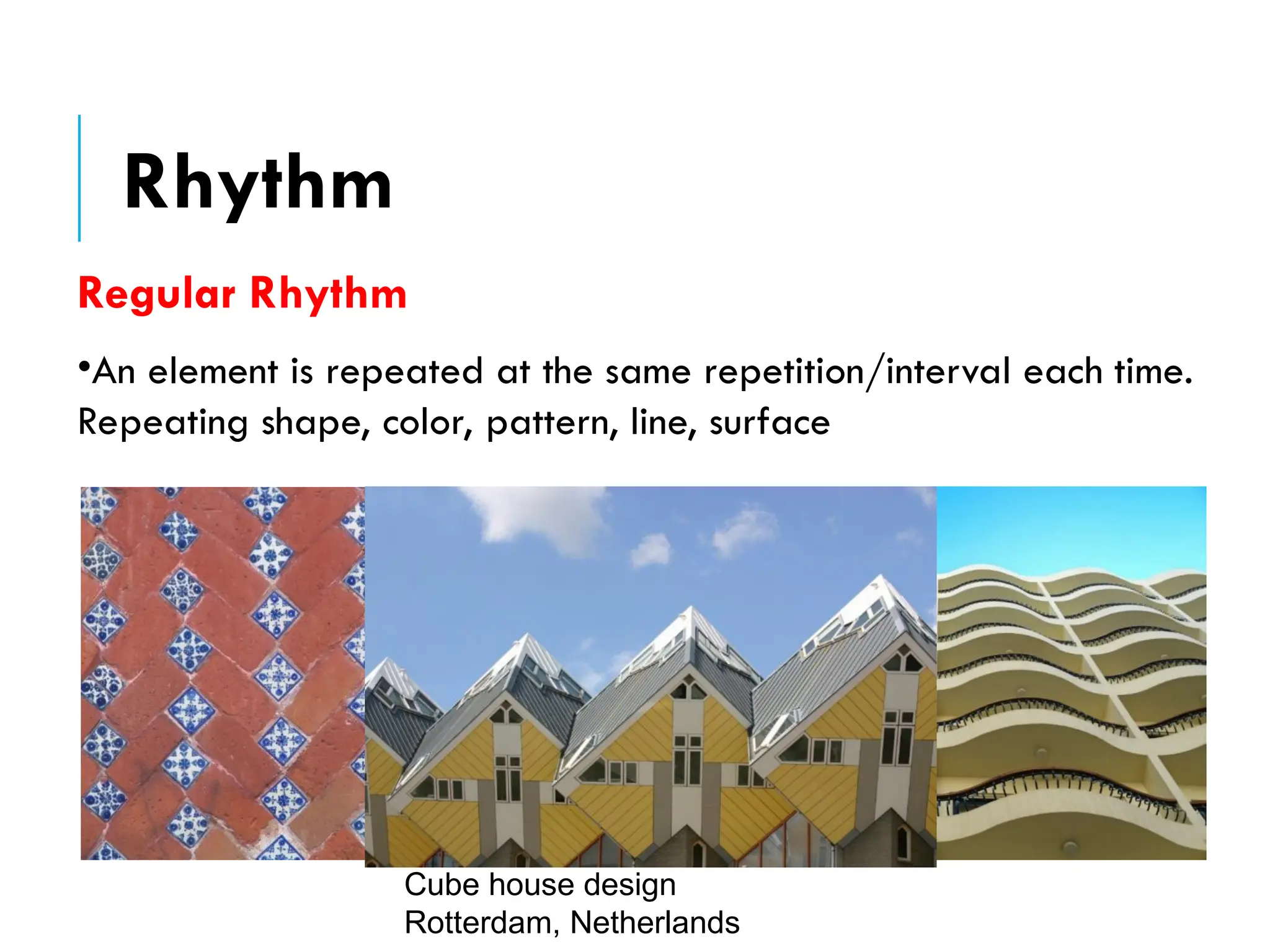 Rhythm

Regular Rhythm

•An element is repeated at the same repetition/interval each time. Repeating shape, color, pattern, line, surface

Cube house design
Rotterdam, Netherlands